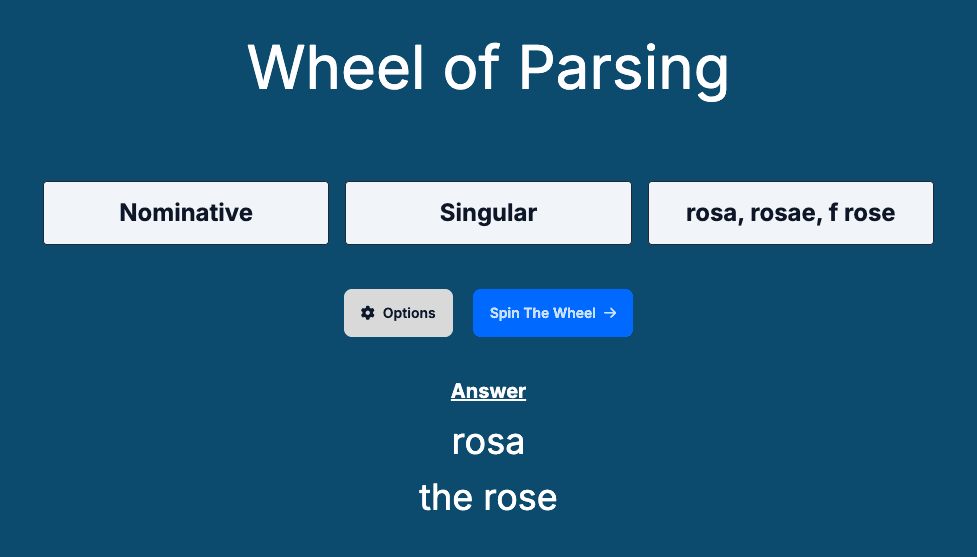 Wheel of Parsing

Nominative

Singular

rosa, rosae, f rose

Options

Spin The Wheel →

Answer

rosa

the rose